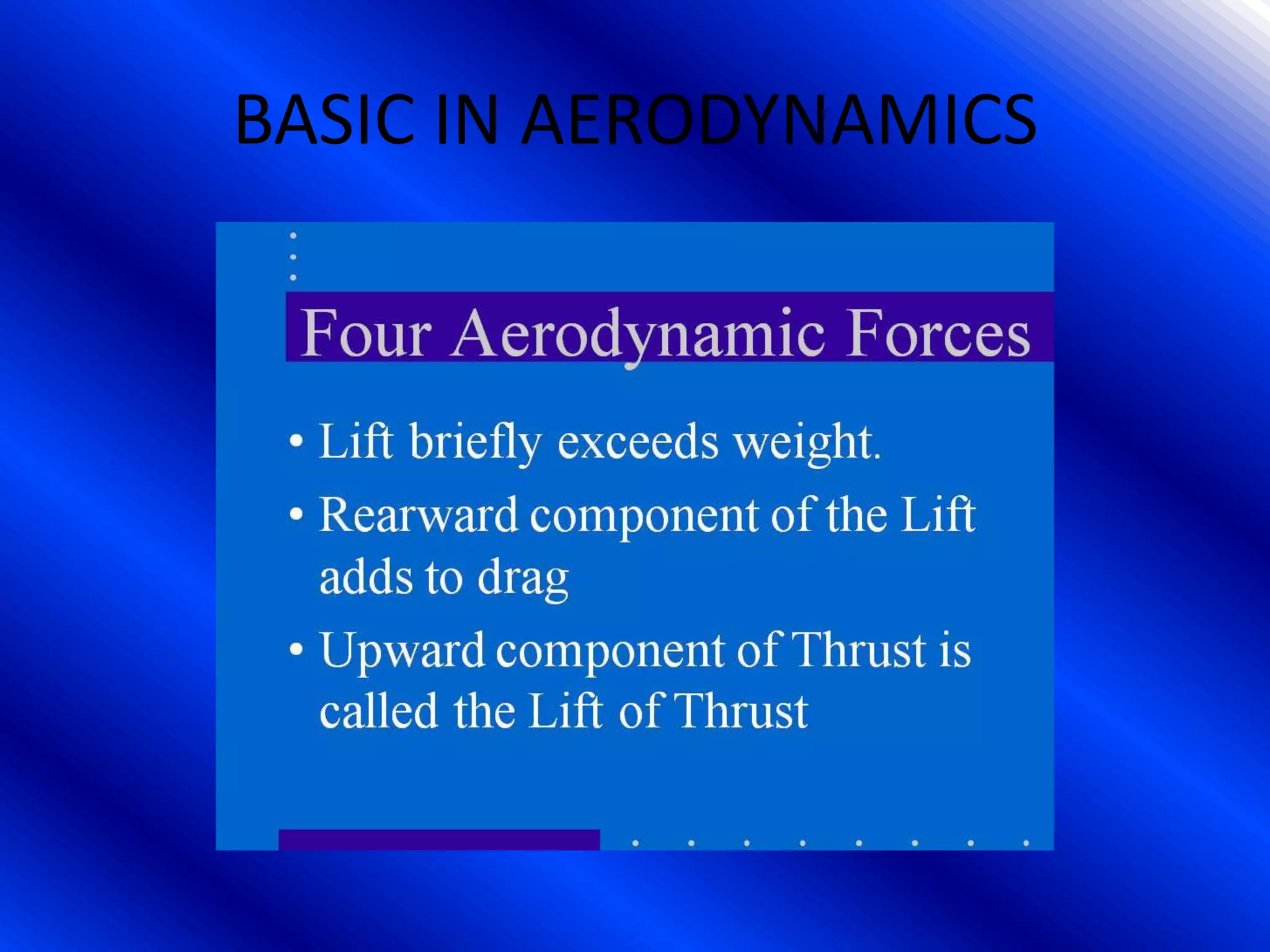 BASIC IN AERODYNAMICS

Four Aerodynamic Forces

• Lift briefly exceeds weight.
• Rearward component of the Lift adds to drag
• Upward component of Thrust is called the Lift of Thrust